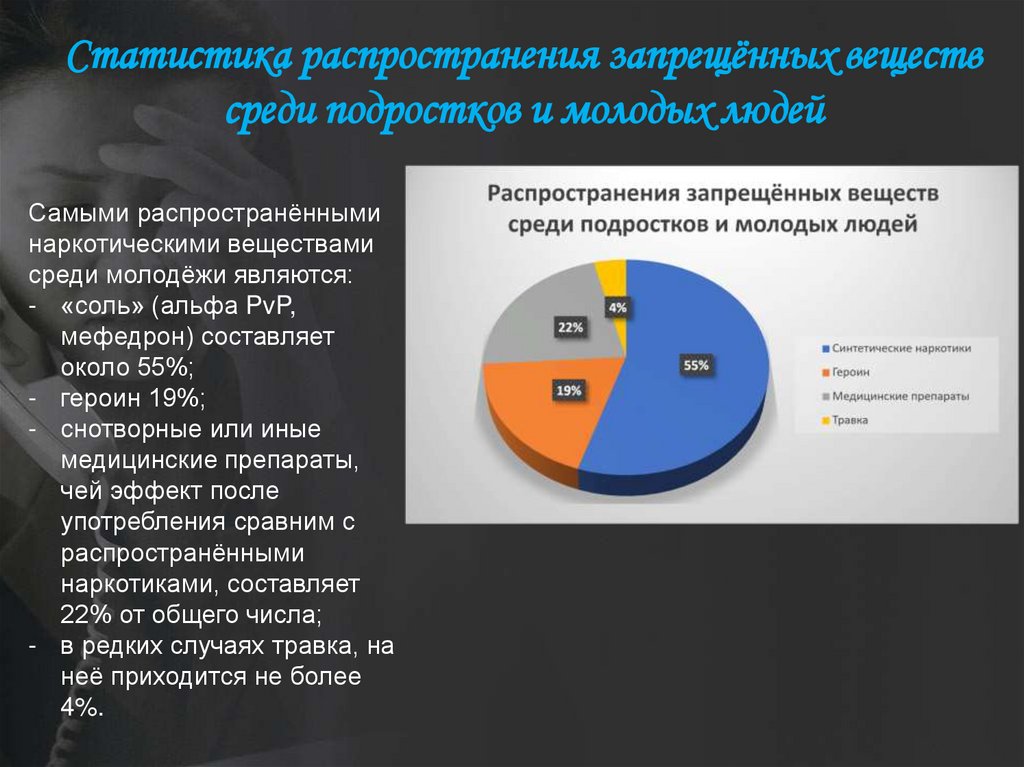 Статистика распространения запрещённых веществ среди подростков и молодых людей

Самыми распространёнными наркотическими веществами среди молодёжи являются:
- «соль» (альфа PvP, мефедрон) составляет около 55%;
- героин 19%;
- снотворные или иные медицинские препараты, чей эффект после употребления сравним с распространёнными наркотиками, составляет 22% от общего числа;
- в редких случаях травка, на неё приходится не более 4%.

Распространения запрещённых веществ среди подростков и молодых людей

4%
22%
55%
19%

Синтетические наркотики
Героин
Медицинские препараты
Травка